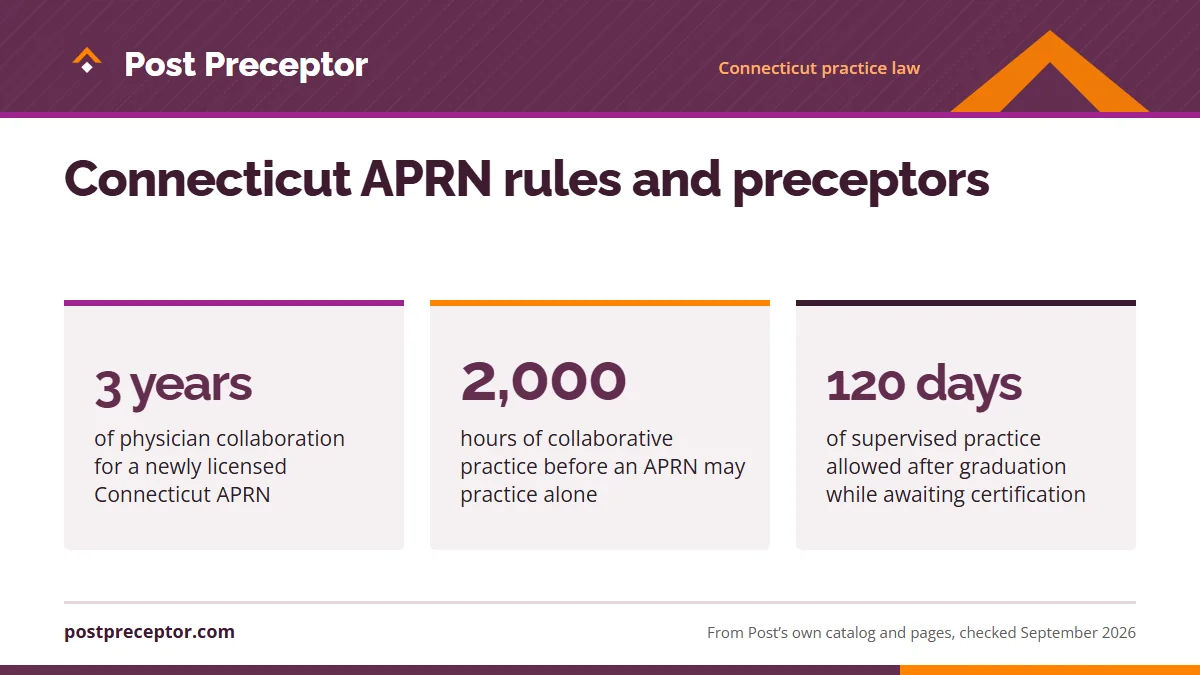 Post Preceptor

Connecticut practice law

Connecticut APRN rules and preceptors

3 years
of physician collaboration for a newly licensed Connecticut APRN

2,000
hours of collaborative practice before an APRN may practice alone

120 days
of supervised practice allowed after graduation while awaiting certification

postpreceptor.com

From Post's own catalog and pages, checked September 2026